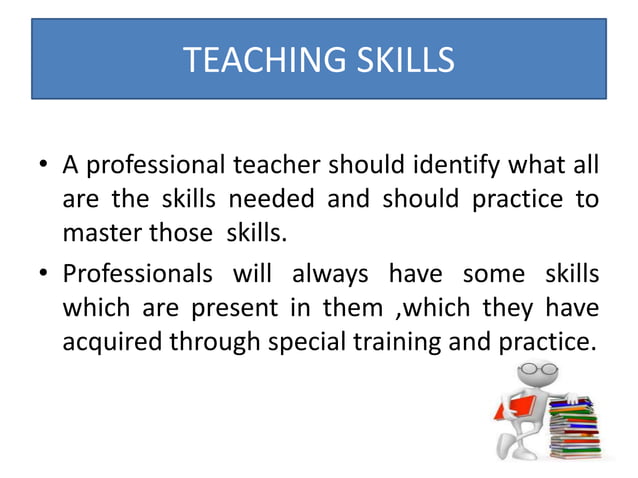 TEACHING SKILLS

• A professional teacher should identify what all are the skills needed and should practice to master those skills.

• Professionals will always have some skills which are present in them ,which they have acquired through special training and practice.